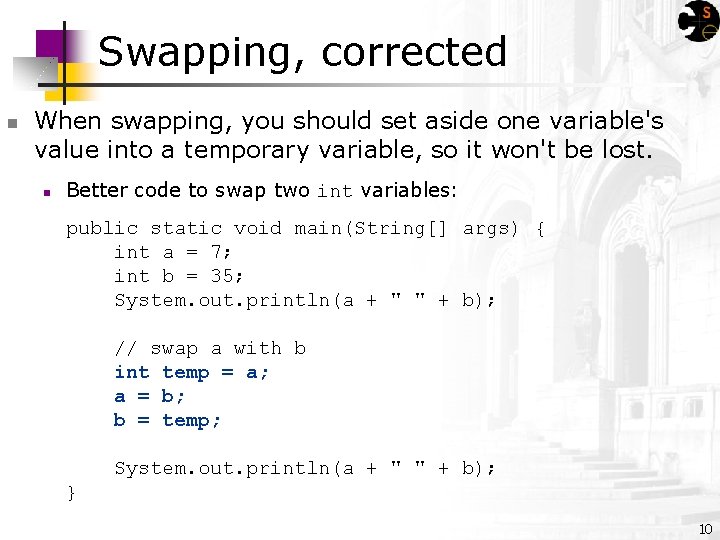 Swapping, corrected

When swapping, you should set aside one variable's value into a temporary variable, so it won't be lost.

Better code to swap two int variables:

public static void main(String[] args) {
    int a = 7;
    int b = 35;
    System.out.println(a + " " + b);

    // swap a with b
    int temp = a;
    a = b;
    b = temp;

    System.out.println(a + " " + b);
}

10